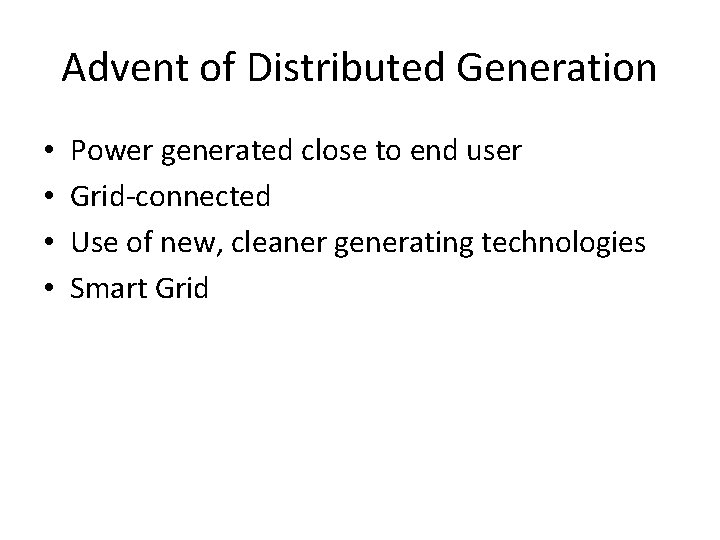 Advent of Distributed Generation

• Power generated close to end user
• Grid-connected
• Use of new, cleaner generating technologies
• Smart Grid